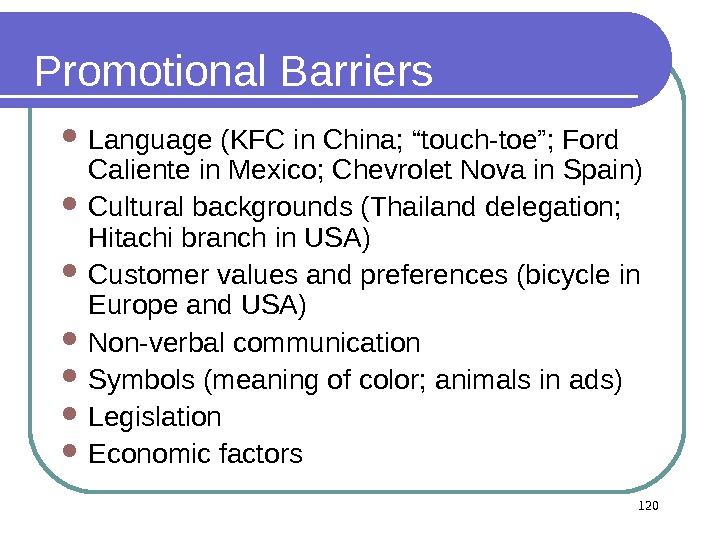 Promotional Barriers

- Language (KFC in China; “touch-toe”; Ford Caliente in Mexico; Chevrolet Nova in Spain)
- Cultural backgrounds (Thailand delegation; Hitachi branch in USA)
- Customer values and preferences (bicycle in Europe and USA)
- Non-verbal communication
- Symbols (meaning of color; animals in ads)
- Legislation
- Economic factors

120